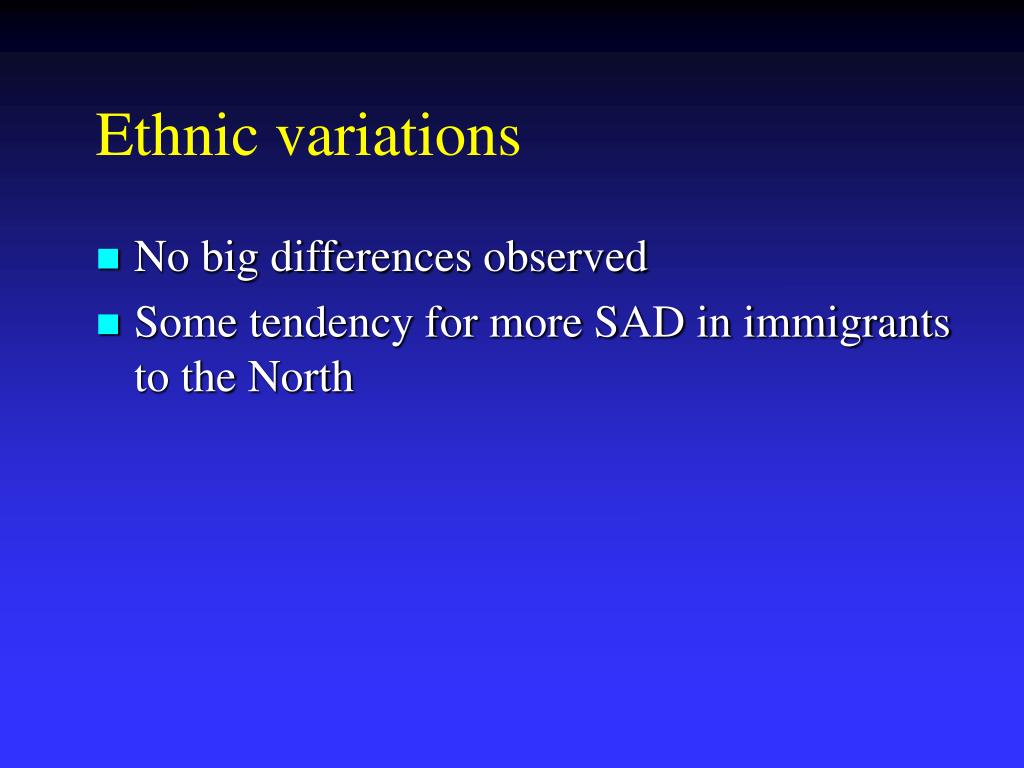 Ethnic variations

- No big differences observed
- Some tendency for more SAD in immigrants to the North